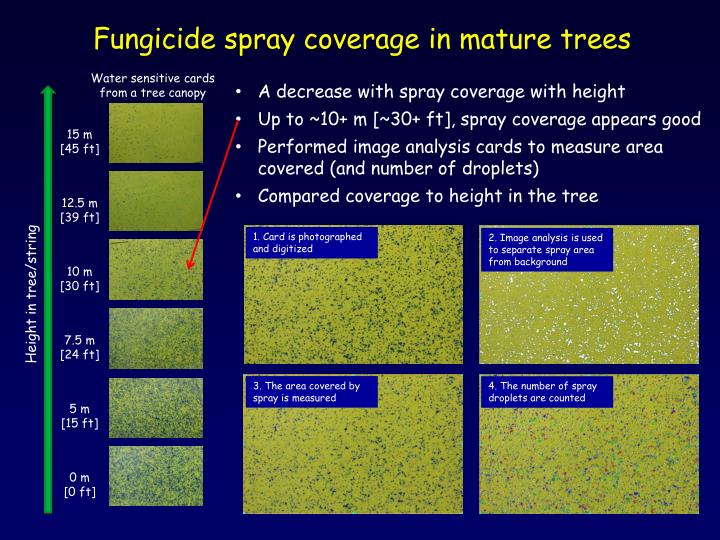 Fungicide spray coverage in mature trees

Water sensitive cards from a tree canopy

Height in tree/string

15 m
[45 ft]

12.5 m
[39 ft]

10 m
[30 ft]

7.5 m
[24 ft]

5 m
[15 ft]

0 m
[0 ft]

• A decrease with spray coverage with height
• Up to ~10+ m [~30+ ft], spray coverage appears good
• Performed image analysis cards to measure area covered (and number of droplets)
• Compared coverage to height in the tree

1. Card is photographed and digitized

2. Image analysis is used to separate spray area from background

3. The area covered by spray is measured

4. The number of spray droplets are counted